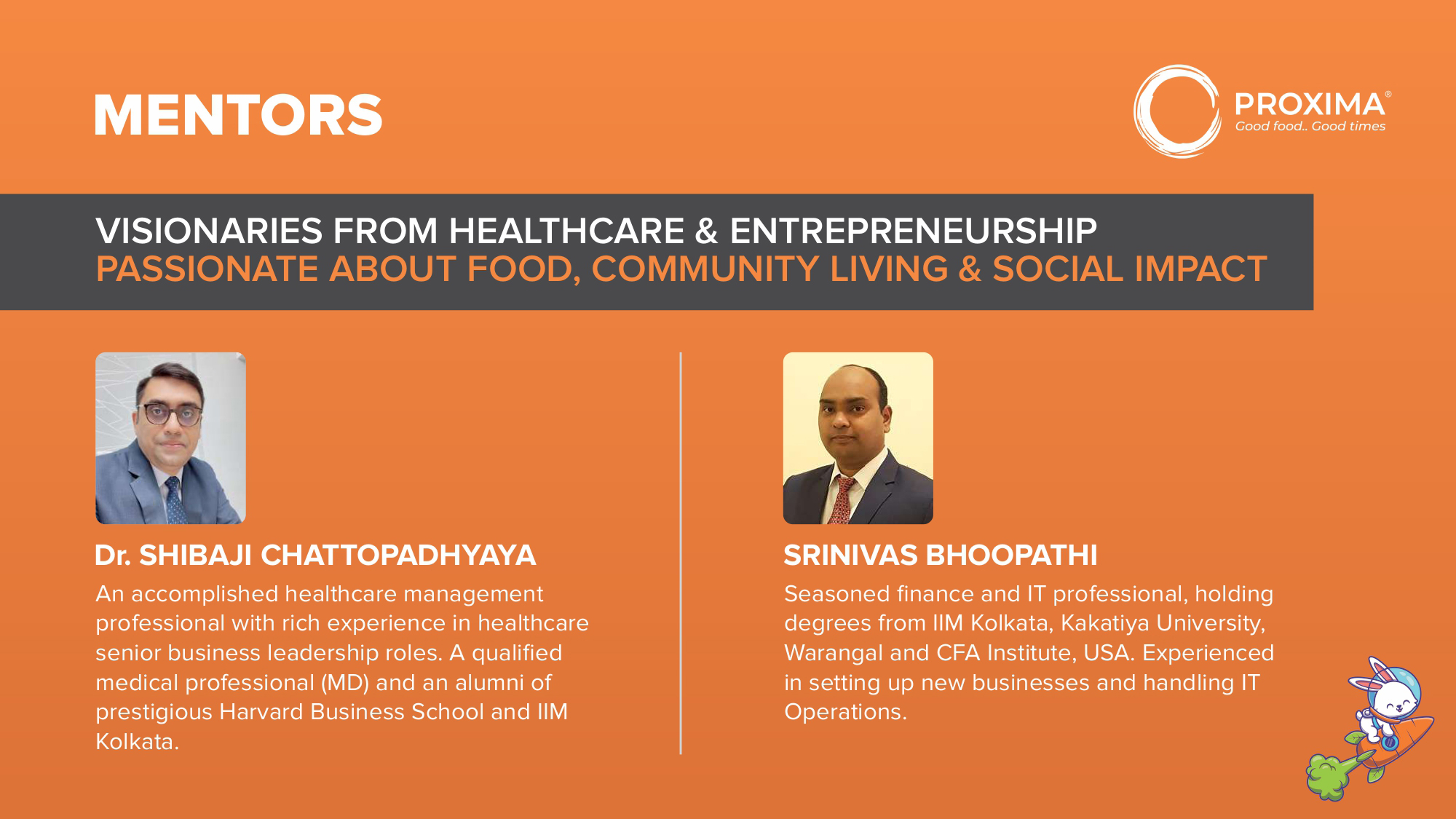 MENTORS

PROXIMA®
Good food.. Good times

VISIONARIES FROM HEALTHCARE & ENTREPRENEURSHIP
PASSIONATE ABOUT FOOD, COMMUNITY LIVING & SOCIAL IMPACT

Dr. SHIBAJI CHATTOPADHYAYA
An accomplished healthcare management professional with rich experience in healthcare senior business leadership roles. A qualified medical professional (MD) and an alumni of prestigious Harvard Business School and IIM Kolkata.

SRINIVAS BHOOPATHI
Seasoned finance and IT professional, holding degrees from IIM Kolkata, Kakatiya University, Warangal and CFA Institute, USA. Experienced in setting up new businesses and handling IT Operations.